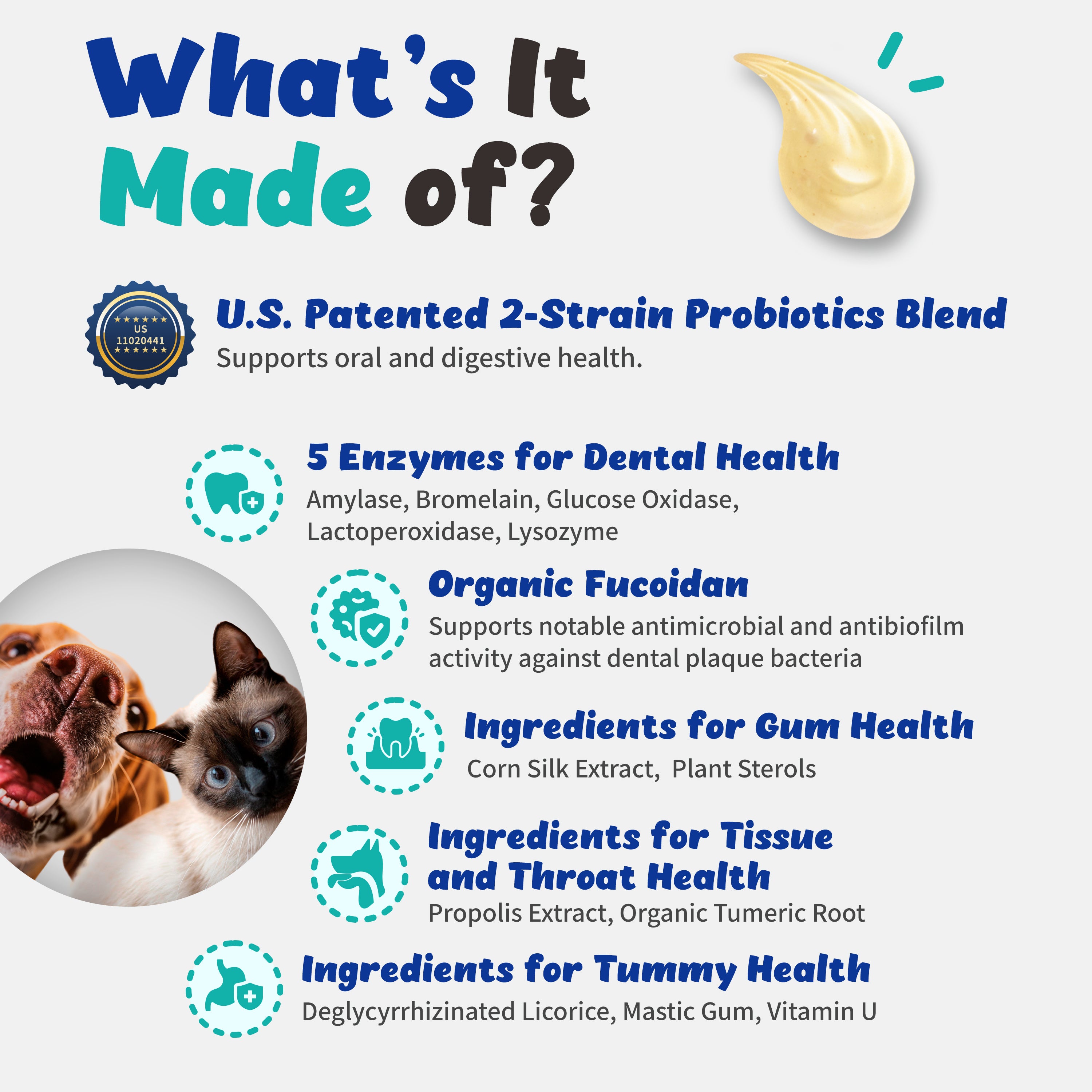 What's It Made of?

US 11020441

U.S. Patented 2-Strain Probiotics Blend
Supports oral and digestive health.

5 Enzymes for Dental Health
Amylase, Bromelain, Glucose Oxidase, Lactoperoxidase, Lysozyme

Organic Fucoidan
Supports notable antimicrobial and antibiofilm activity against dental plaque bacteria

Ingredients for Gum Health
Corn Silk Extract, Plant Sterols

Ingredients for Tissue and Throat Health
Propolis Extract, Organic Tumeric Root

Ingredients for Tummy Health
Deglycyrrhizinated Licorice, Mastic Gum, Vitamin U